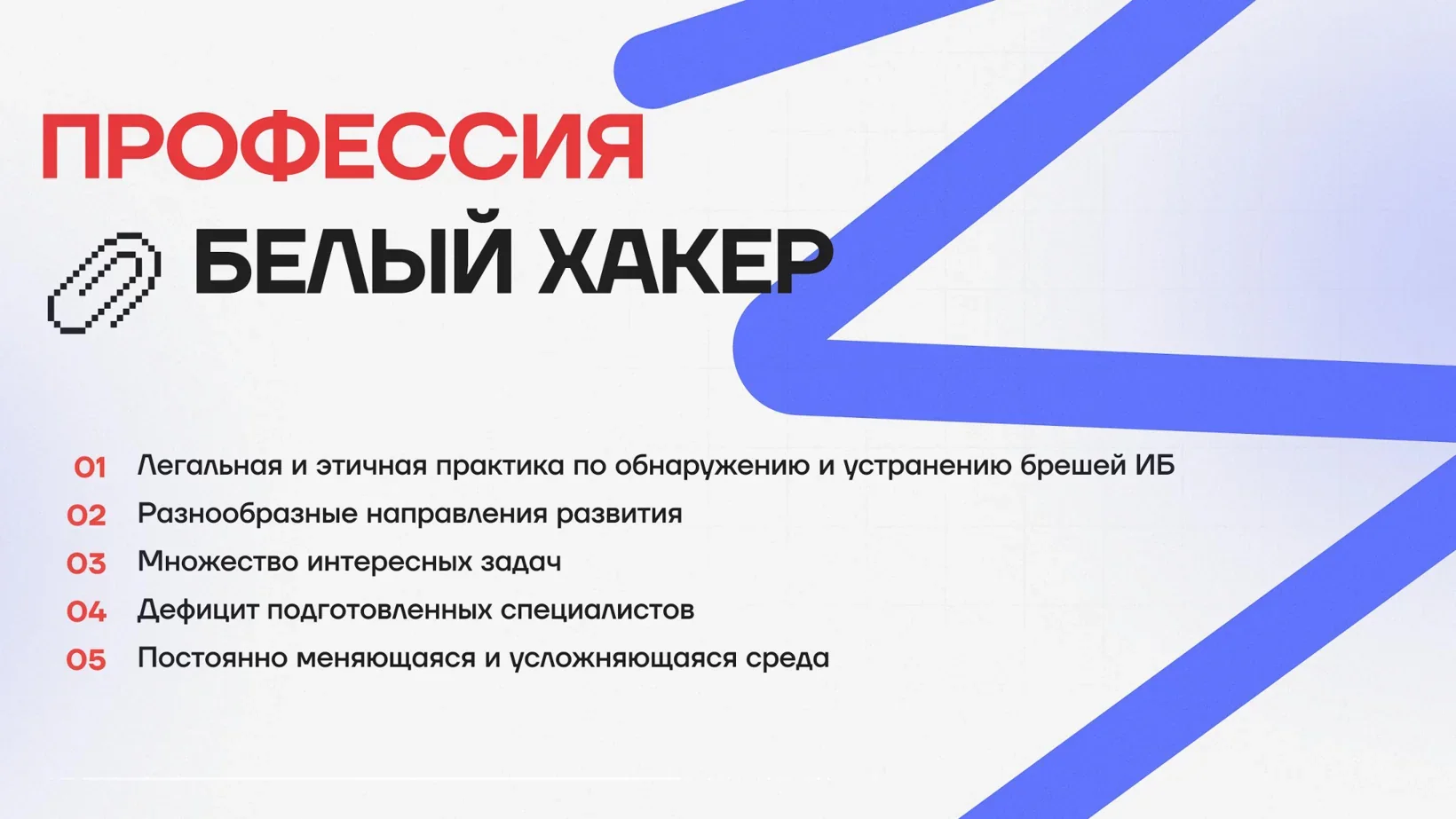 ПРОФЕССИЯ

БЕЛЫЙ ХАКЕР

01 Легальная и этичная практика по обнаружению и устранению брешей ИБ
02 Разнообразные направления развития
03 Множество интересных задач
04 Дефицит подготовленных специалистов
05 Постоянно меняющаяся и усложняющаяся среда